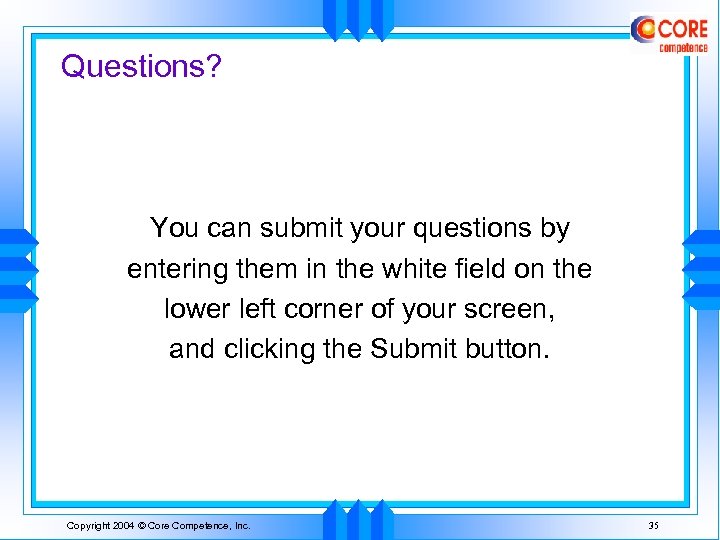 CORE
competence

Questions?

You can submit your questions by entering them in the white field on the lower left corner of your screen, and clicking the Submit button.

Copyright 2004 © Core Competence, Inc.

35